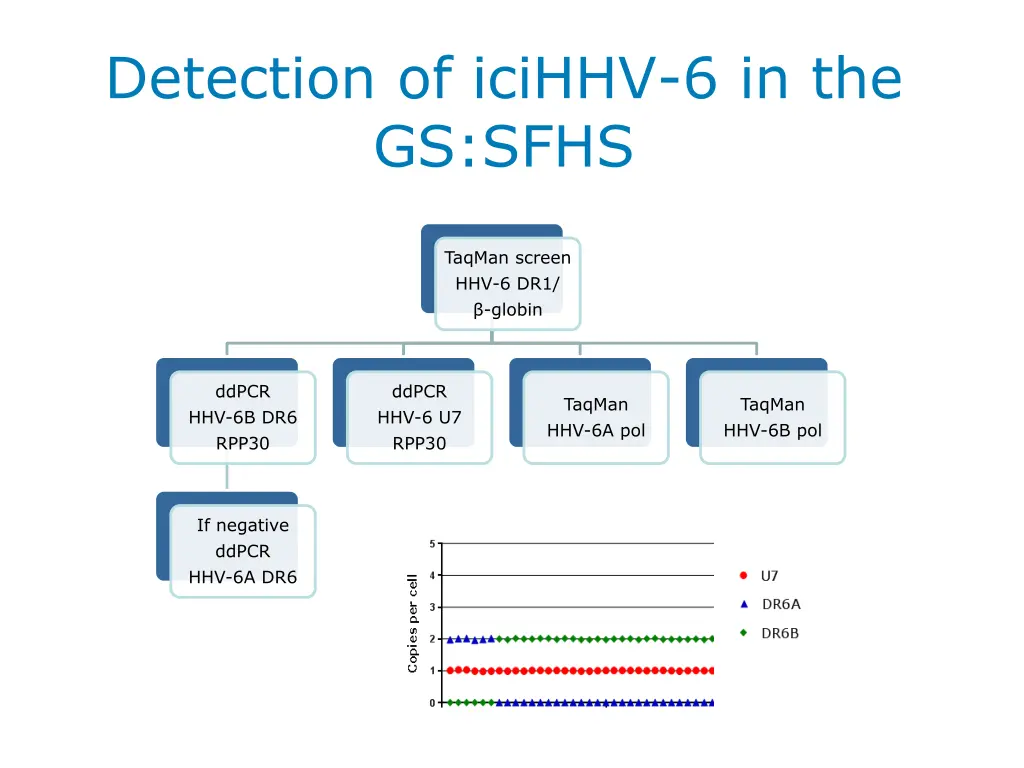 Detection of iciHHV-6 in the GS:SFHS

TaqMan screen
HHV-6 DR1/
β-globin

ddPCR
HHV-6B DR6
RPP30

ddPCR
HHV-6 U7
RPP30

TaqMan
HHV-6A pol

TaqMan
HHV-6B pol

If negative
ddPCR
HHV-6A DR6

Copies per cell
5
4
3
2
1
0

U7
DR6A
DR6B